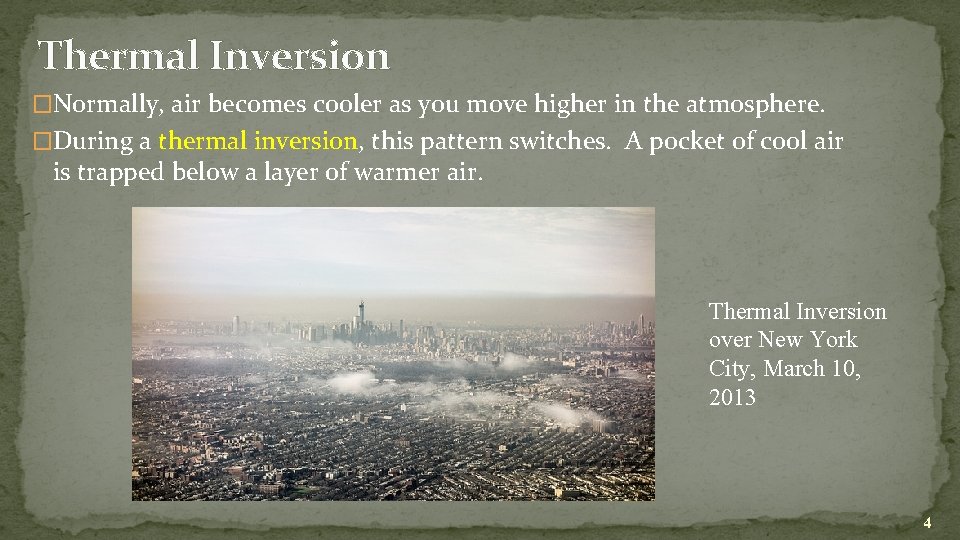 Thermal Inversion

�Normally, air becomes cooler as you move higher in the atmosphere.

�During a thermal inversion, this pattern switches. A pocket of cool air is trapped below a layer of warmer air.

Thermal Inversion over New York City, March 10, 2013

4